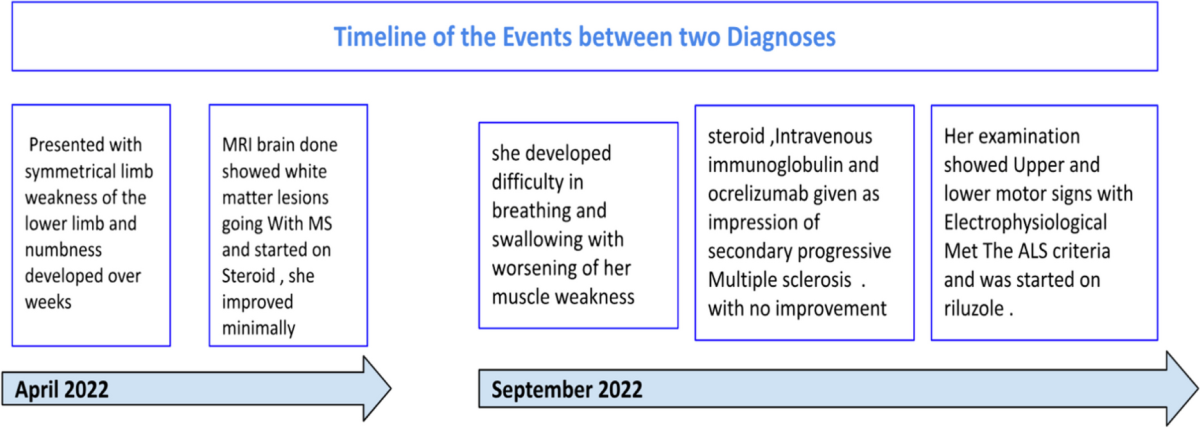 Timeline of the Events between two Diagnoses

Presented with symmetrical limb weakness of the lower limb and numbness developed over weeks

MRI brain done showed white matter lesions going With MS and started on Steroid , she improved minimally

April 2022

she developed difficulty in breathing and swallowing with worsening of her muscle weakness

steroid ,Intravenous immunoglobulin and ocrelizumab given as impression of secondary progressive Multiple sclerosis . with no improvement

Her examination showed Upper and lower motor signs with Electrophysiological Met The ALS criteria and was started on riluzole .

September 2022